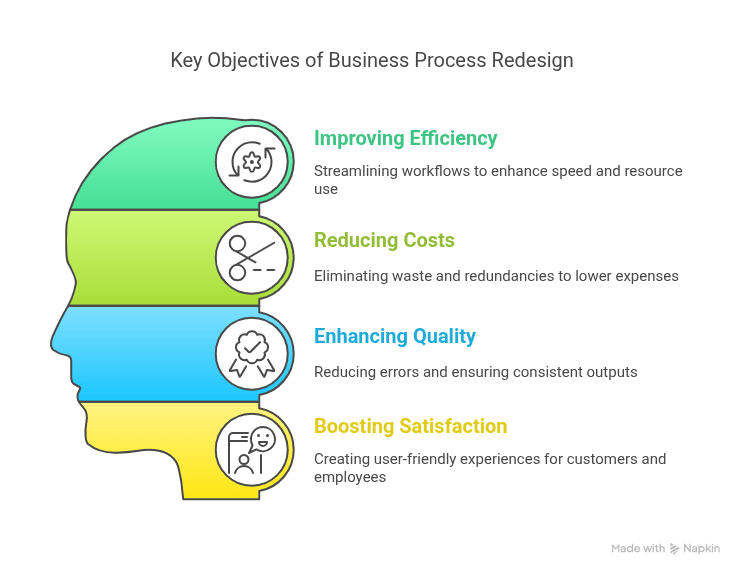 Key Objectives of Business Process Redesign

Improving Efficiency

Streamlining workflows to enhance speed and resource use

Reducing Costs

Eliminating waste and redundancies to lower expenses

Enhancing Quality

Reducing errors and ensuring consistent outputs

Boosting Satisfaction

Creating user-friendly experiences for customers and employees

Made with Napkin